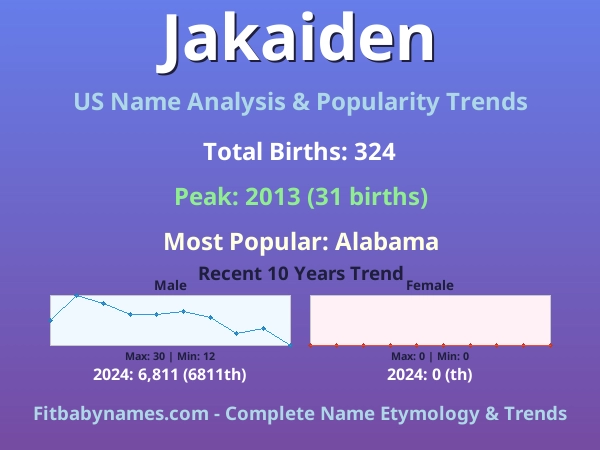 Jakaiden

US Name Analysis & Popularity Trends

Total Births: 324

Peak: 2013 (31 births)

Most Popular: Alabama

Recent 10 Years Trend

Male

Max: 30 | Min: 12

2024: 6,811 (6811th)

Female

Max: 0 | Min: 0

2024: 0 (th)

Fitbabynames.com - Complete Name Etymology & Trends